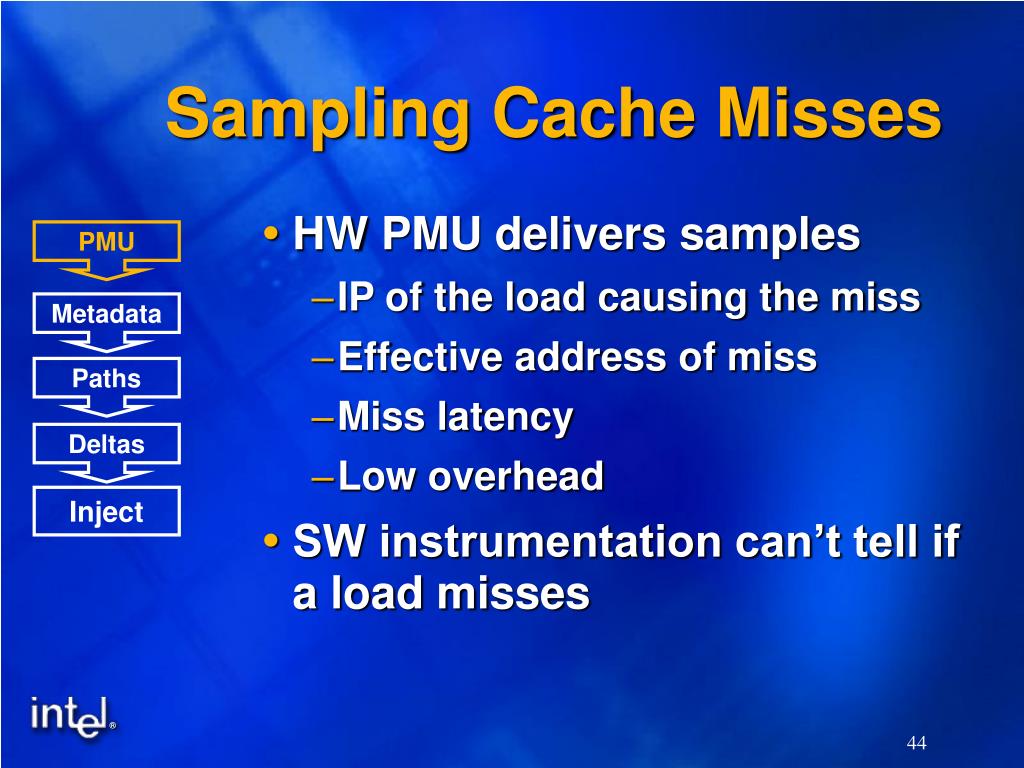 Sampling Cache Misses

PMU

Metadata

Paths

Deltas

Inject

• HW PMU delivers samples
– IP of the load causing the miss
– Effective address of miss
– Miss latency
– Low overhead

• SW instrumentation can't tell if a load misses

intel®

44